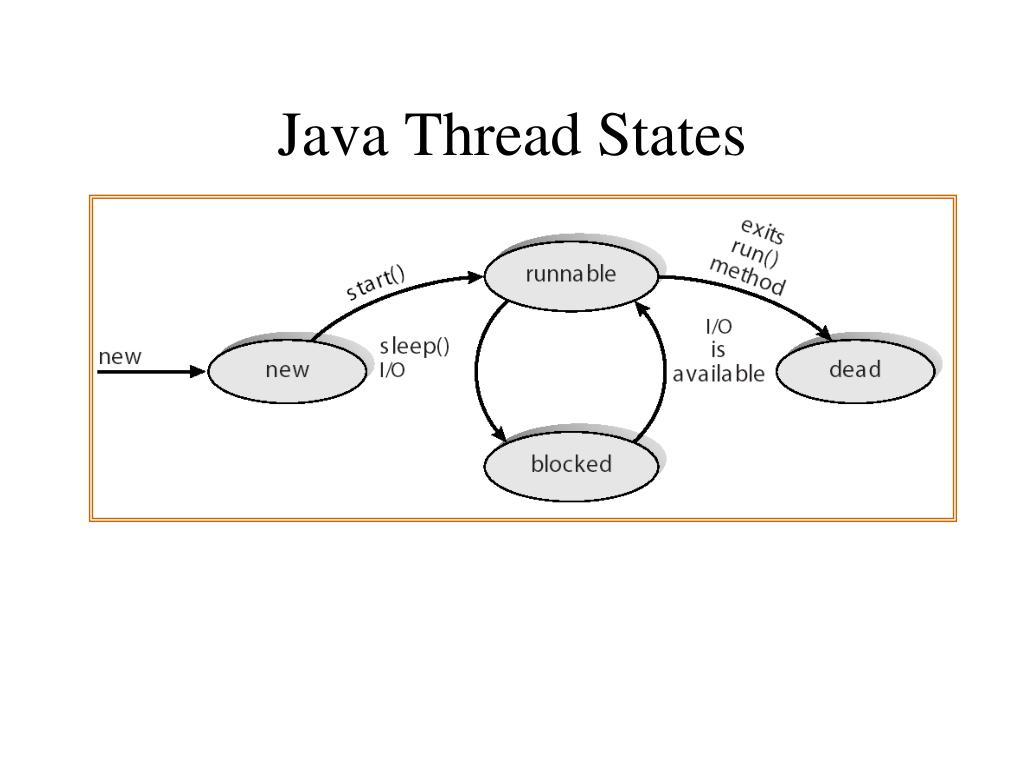 Java Thread States

new

new

start()

runnable

sleep()
I/O

blocked

I/O
is
available

exits
run()
method

dead